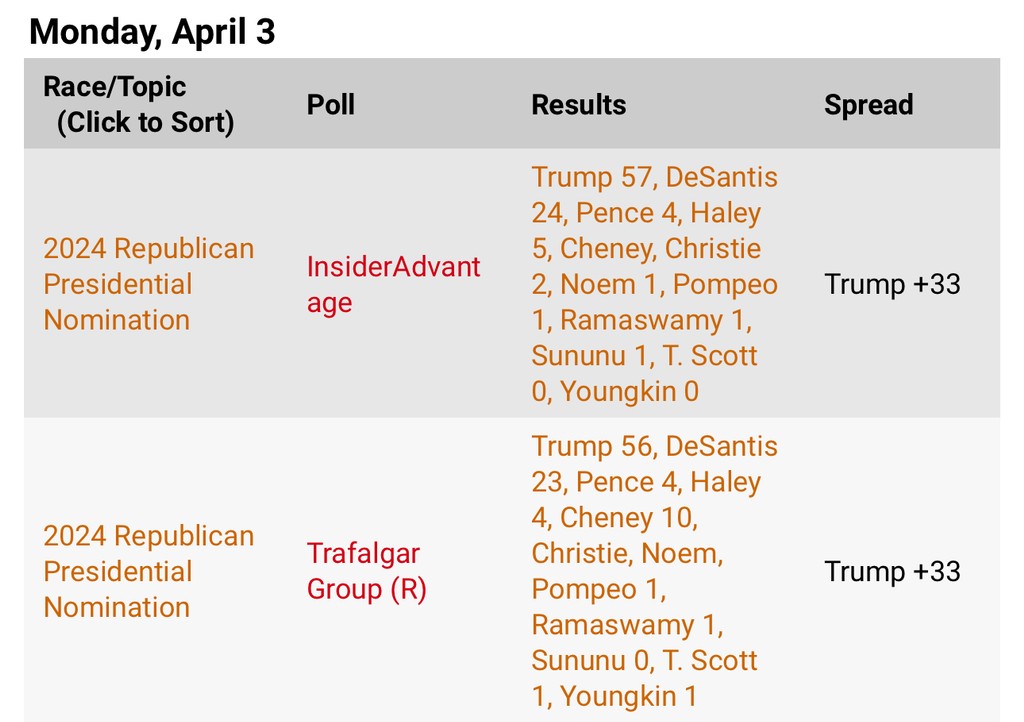 Monday, April 3

| Race/Topic (Click to Sort) | Poll | Results | Spread |
|---|---|---|---|
| 2024 Republican Presidential Nomination | InsiderAdvantage | Trump 57, DeSantis 24, Pence 4, Haley 5, Cheney, Christie 2, Noem 1, Pompeo 1, Ramaswamy 1, Sununu 1, T. Scott 0, Youngkin 0 | Trump +33 |
| 2024 Republican Presidential Nomination | Trafalgar Group (R) | Trump 56, DeSantis 23, Pence 4, Haley 4, Cheney 10, Christie, Noem, Pompeo 1, Ramaswamy 1, Sununu 0, T. Scott 1, Youngkin 1 | Trump +33 |